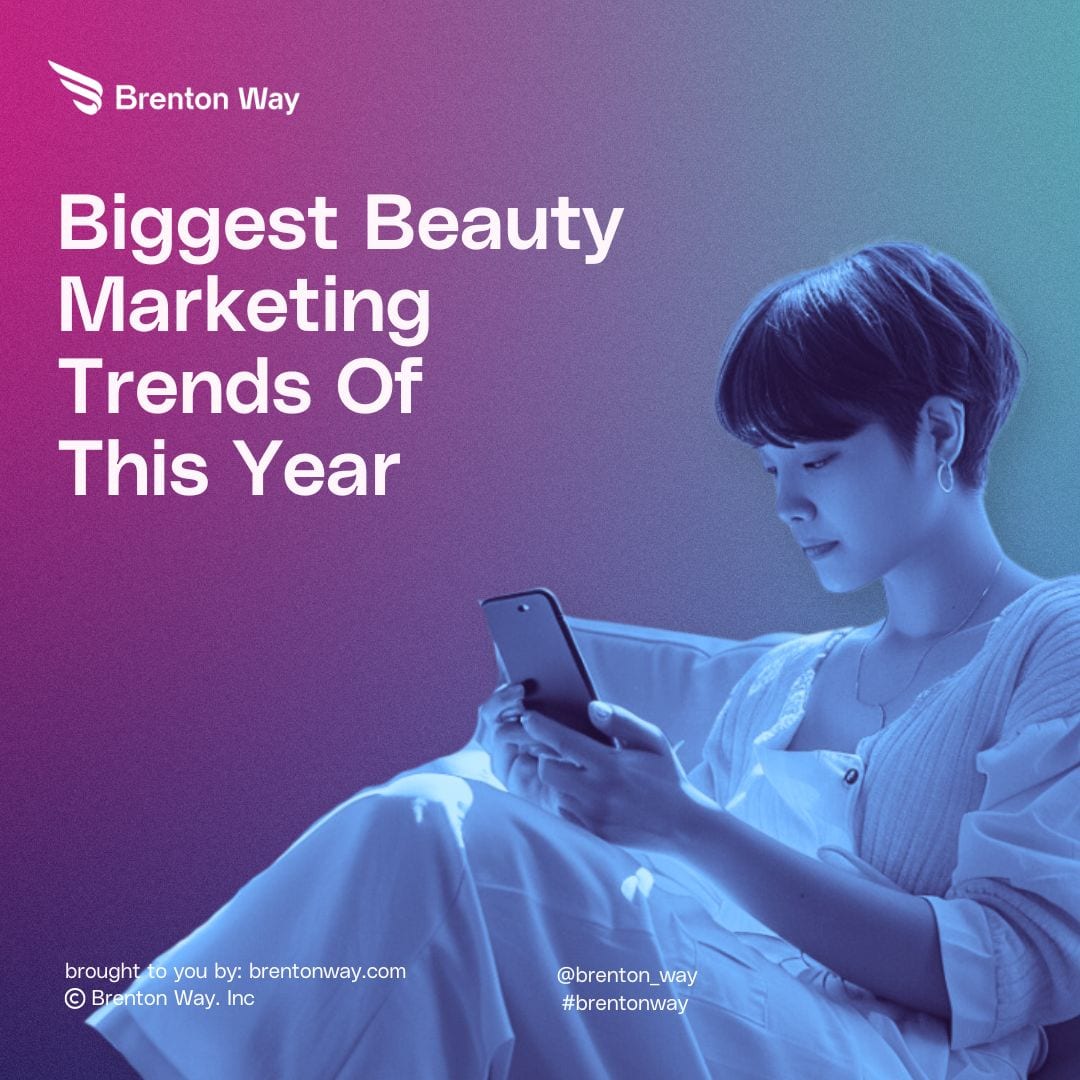 Brenton Way

Biggest Beauty Marketing Trends Of This Year

brought to you by: brentonway.com
© Brenton Way. Inc

@brenton_way
#brentonway